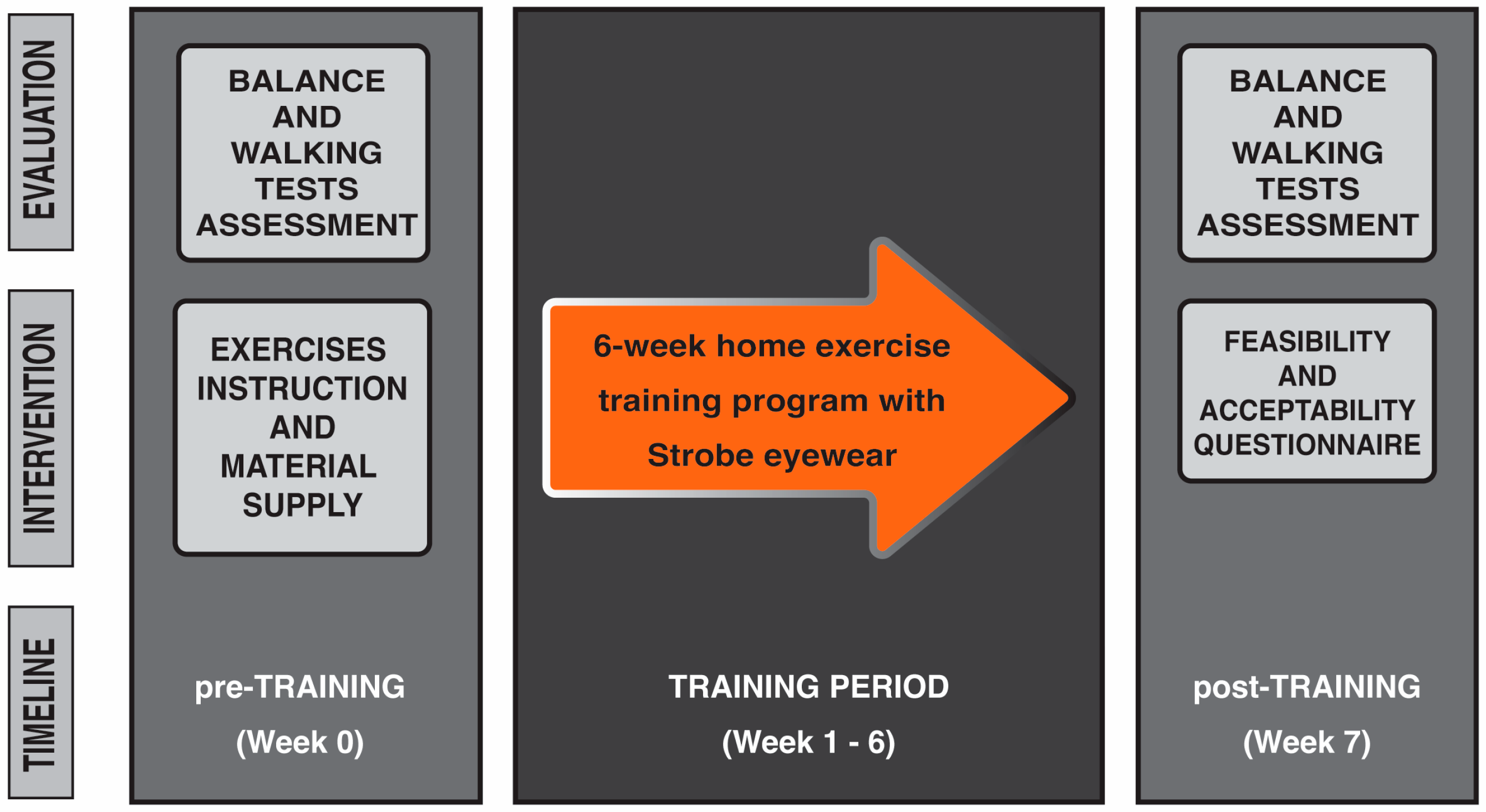 EVALUATION

INTERVENTION

TIMELINE

BALANCE AND WALKING TESTS ASSESSMENT

EXERCISES INSTRUCTION AND MATERIAL SUPPLY

pre-TRAINING
(Week 0)

6-week home exercise training program with Strobe eyewear

TRAINING PERIOD
(Week 1 - 6)

BALANCE AND WALKING TESTS ASSESSMENT

FEASIBILITY AND ACCEPTABILITY QUESTIONNAIRE

post-TRAINING
(Week 7)